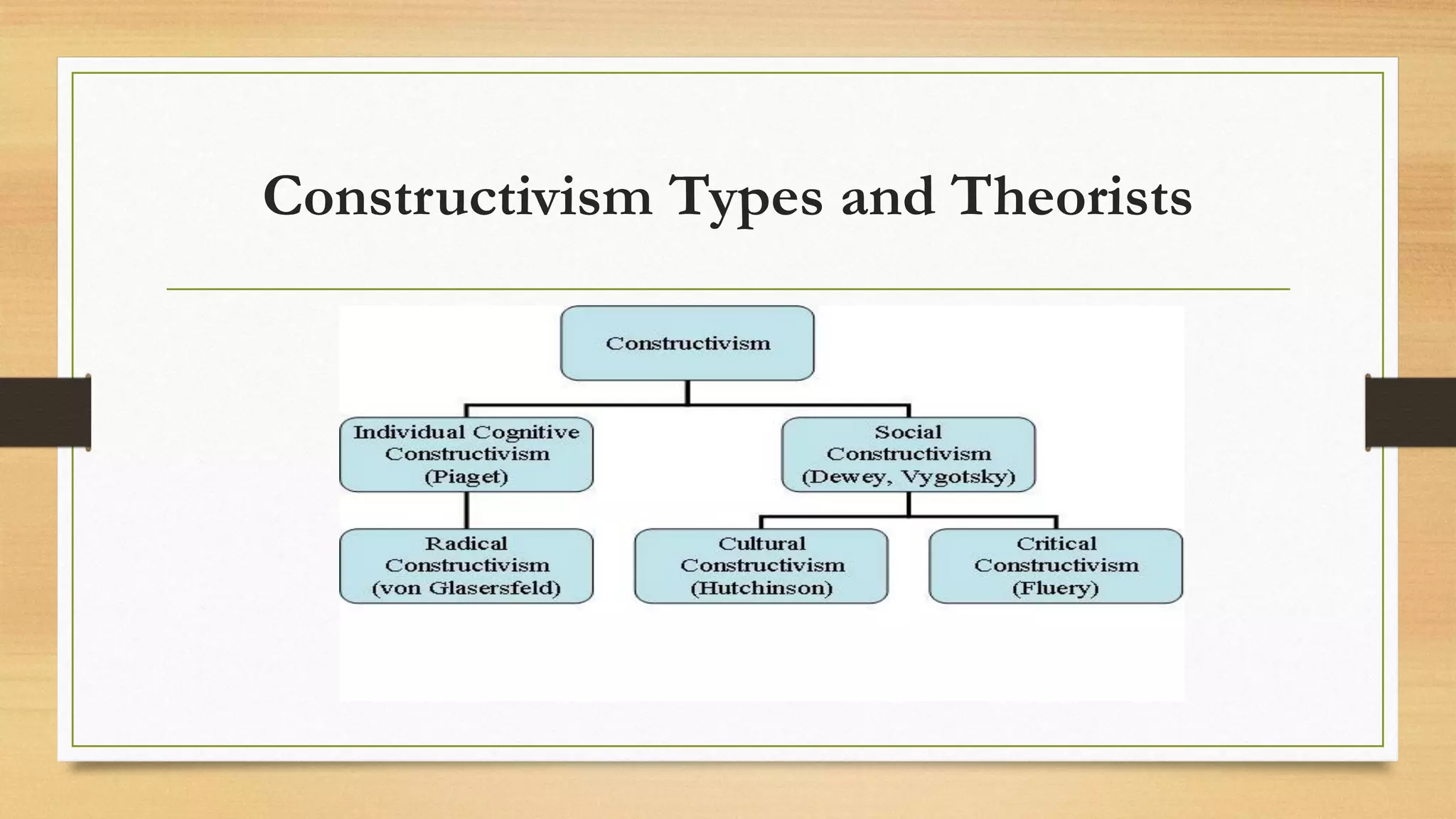 Constructivism Types and Theorists

Constructivism

Individual Cognitive Constructivism (Piaget)

Social Constructivism (Dewey, Vygotsky)

Radical Constructivism (von Glasersfeld)

Cultural Constructivism (Hutchinson)

Critical Constructivism (Fluery)